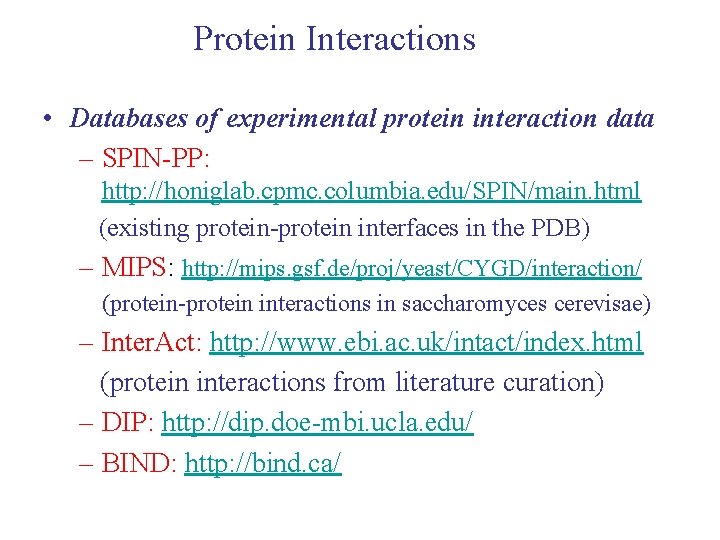 Protein Interactions

• Databases of experimental protein interaction data

– SPIN-PP: http://honiglab.cpmc.columbia.edu/SPIN/main.html (existing protein-protein interfaces in the PDB)

– MIPS: http://mips.gsf.de/proj/yeast/CYGD/interaction/ (protein-protein interactions in saccharomyces cerevisae)

– InterAct: http://www.ebi.ac.uk/intact/index.html (protein interactions from literature curation)

– DIP: http://dip.doe-mbi.ucla.edu/

– BIND: http://bind.ca/